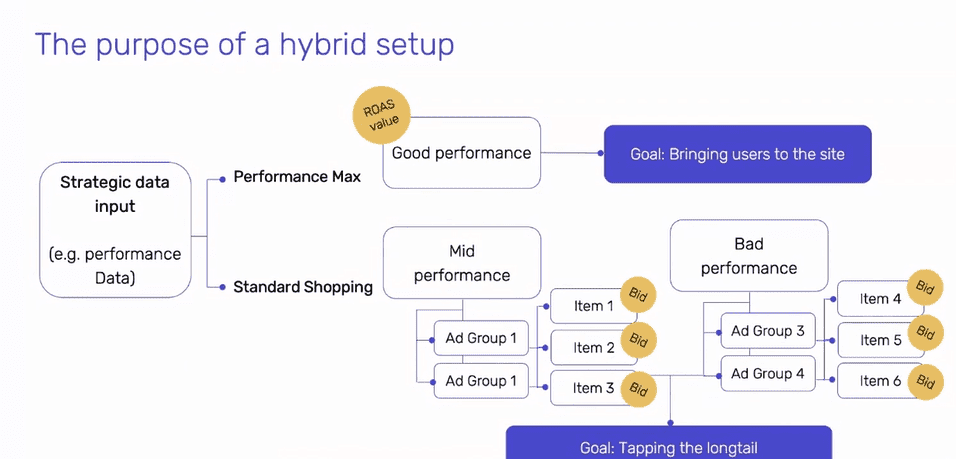 The purpose of a hybrid setup

Strategic data input

(e.g. performance Data)

Performance Max

ROAS value

Good performance

Goal: Bringing users to the site

Standard Shopping

Mid performance

Ad Group 1

Ad Group 1

Item 1

Bid

Item 2

Bid

Item 3

Bid

Bad performance

Ad Group 3

Ad Group 4

Item 4

Bid

Item 5

Bid

Item 6

Bid

Goal: Tapping the longtail